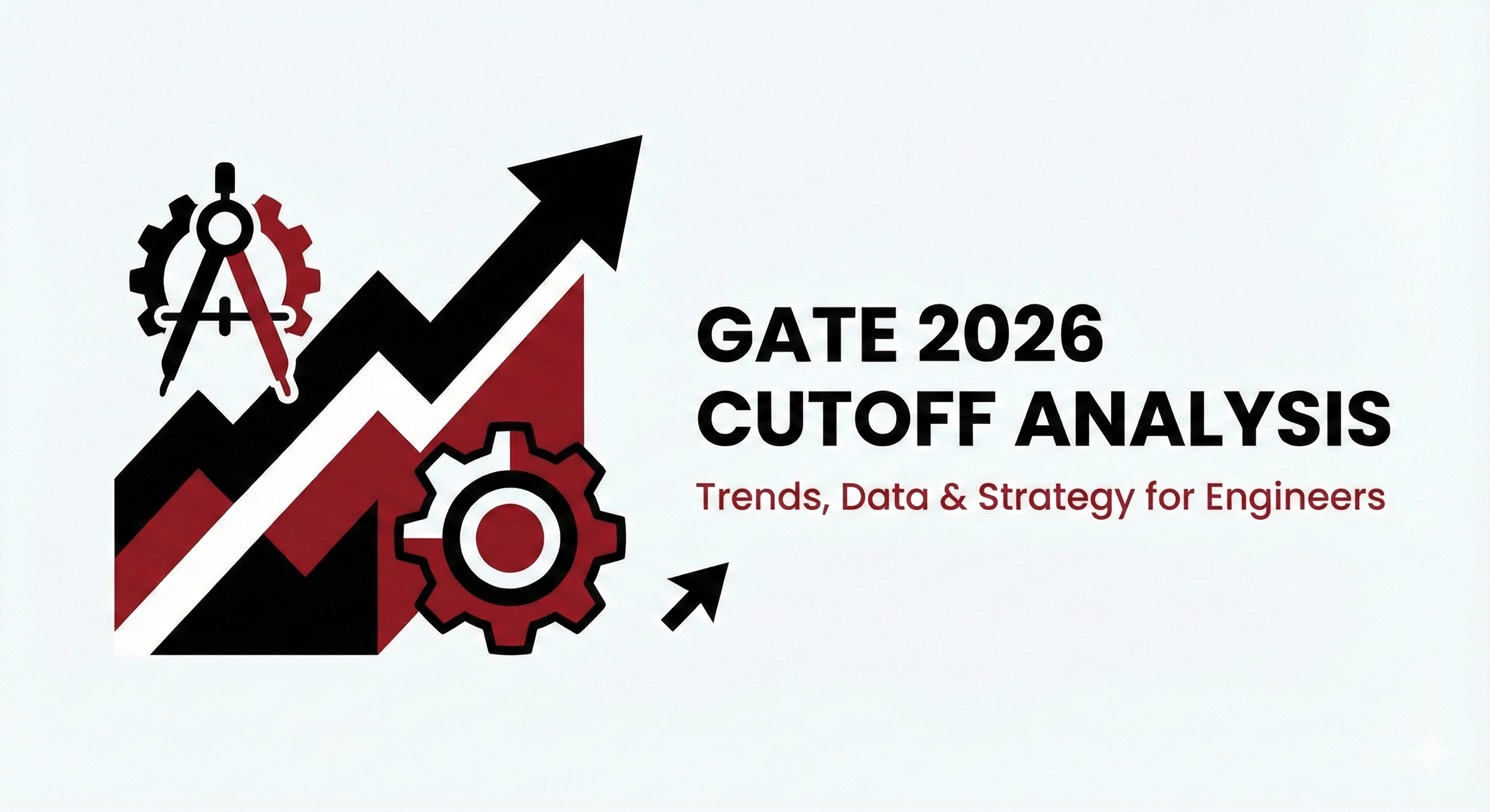 GATE 2026
CUTOFF ANALYSIS

Trends, Data & Strategy for Engineers